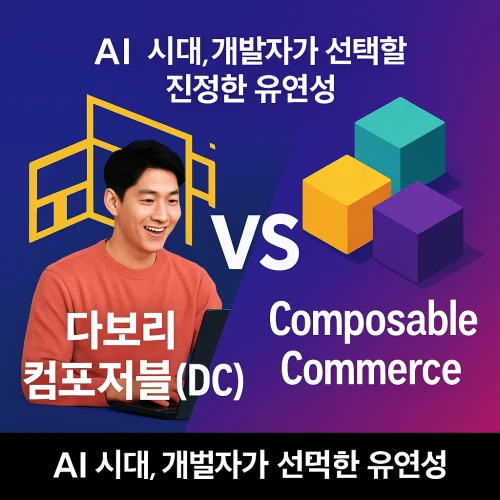 AI 시대, 개발자가 선택할 진정한 유연성

VS

다보리 컴포저블(DC)

Composable Commerce

AI 시대, 개벌자가 선먹한 유연성